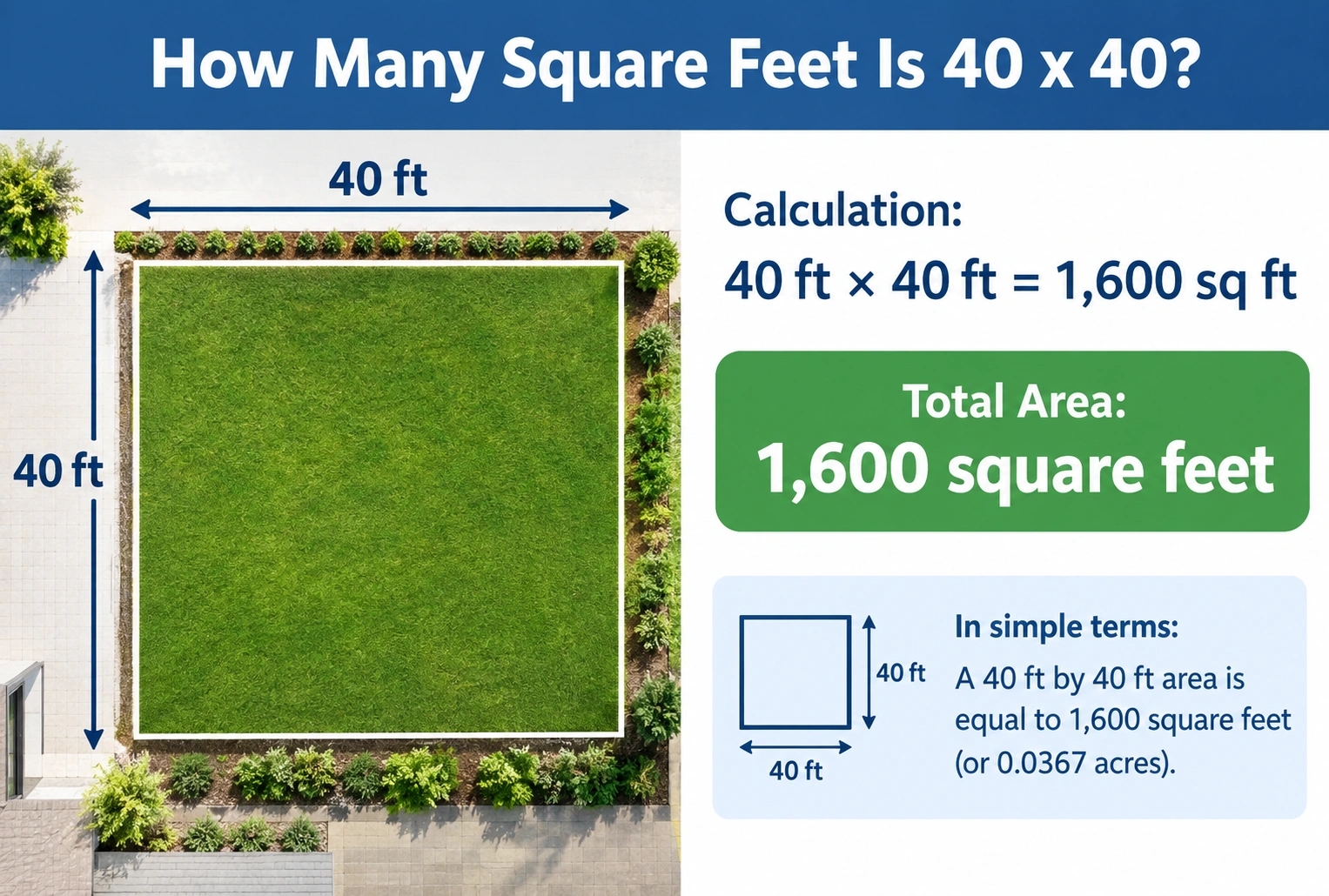 How Many Square Feet Is 40 x 40?

40 ft

40 ft

Calculation:

40 ft × 40 ft = 1,600 sq ft

Total Area:
1,600 square feet

40 ft

40 ft

In simple terms:
A 40 ft by 40 ft area is equal to 1,600 square feet (or 0.0367 acres).